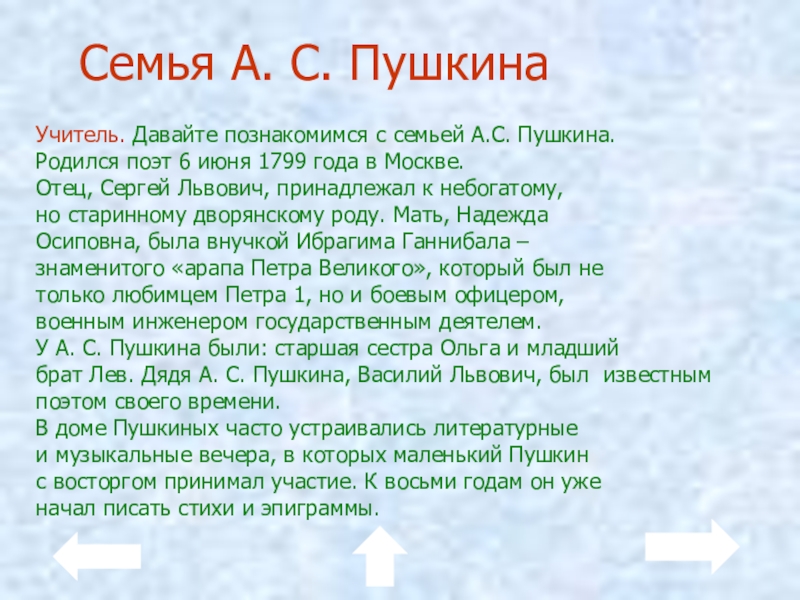 Семья А. С. Пушкина

Учитель. Давайте познакомимся с семьей А.С. Пушкина.
Родился поэт 6 июня 1799 года в Москве.
Отец, Сергей Львович, принадлежал к небогатому, но старинному дворянскому роду. Мать, Надежда Осиповна, была внучкой Ибрагима Ганнибала – знаменитого «арапа Петра Великого», который был не только любимцем Петра 1, но и боевым офицером, военным инженером государственным деятелем.
У А. С. Пушкина были: старшая сестра Ольга и младший брат Лев. Дядя А. С. Пушкина, Василий Львович, был известным поэтом своего времени.
В доме Пушкиных часто устраивались литературные и музыкальные вечера, в которых маленький Пушкин с восторгом принимал участие. К восьми годам он уже начал писать стихи и эпиграммы.